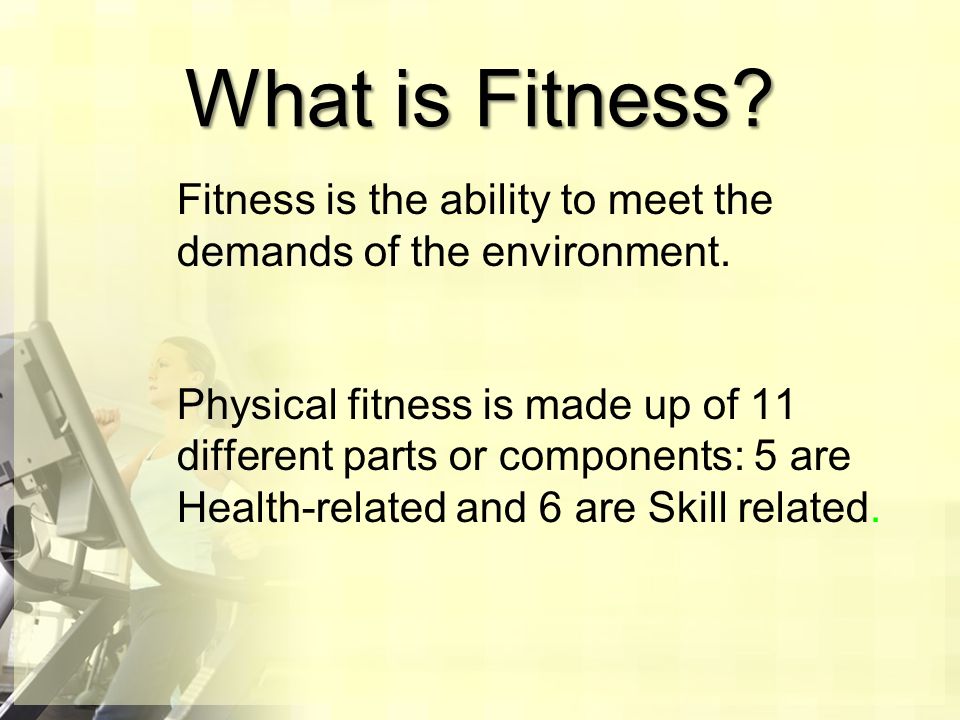 What is Fitness?

Fitness is the ability to meet the demands of the environment.

Physical fitness is made up of 11 different parts or components: 5 are Health-related and 6 are Skill related.